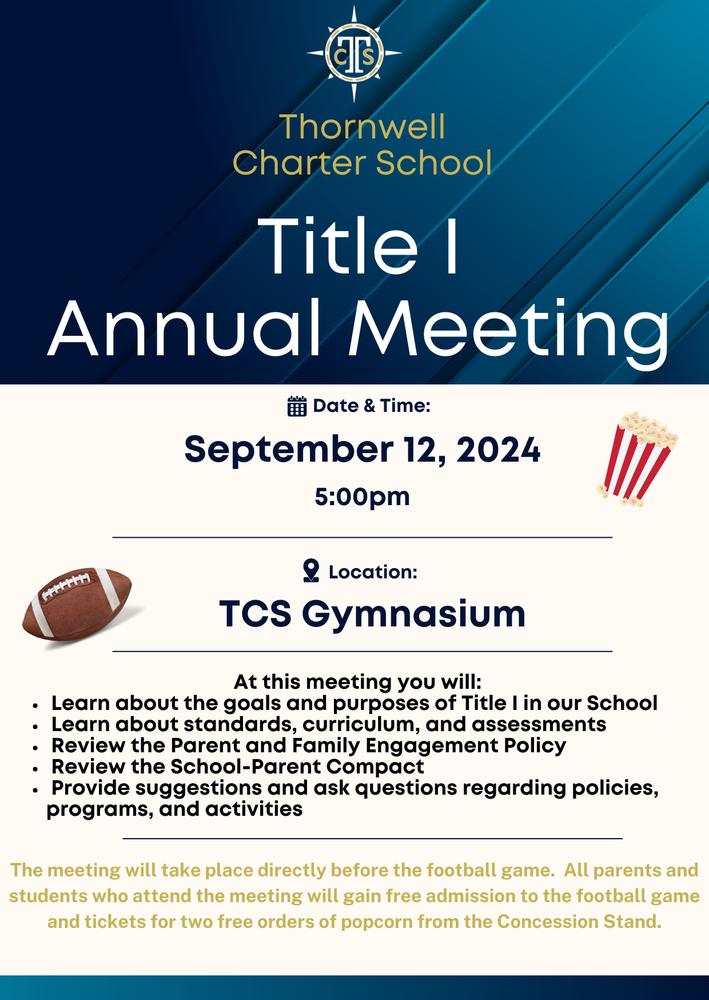 TCS

Thornwell Charter School

Title I Annual Meeting

Date & Time:

September 12, 2024

5:00pm

Location:

TCS Gymnasium

At this meeting you will:

- Learn about the goals and purposes of Title I in our School
- Learn about standards, curriculum, and assessments
- Review the Parent and Family Engagement Policy
- Review the School-Parent Compact
- Provide suggestions and ask questions regarding policies, programs, and activities

The meeting will take place directly before the football game. All parents and students who attend the meeting will gain free admission to the football game and tickets for two free orders of popcorn from the Concession Stand.